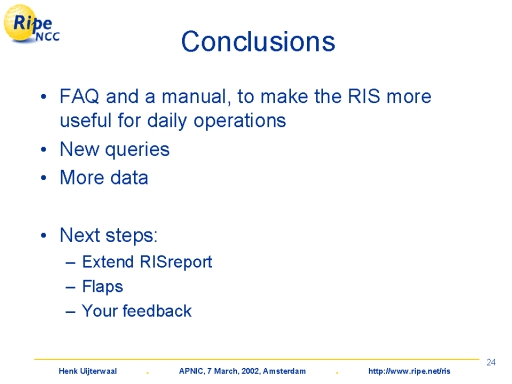 Ripe NCC

Conclusions

• FAQ and a manual, to make the RIS more useful for daily operations
• New queries
• More data

• Next steps:
– Extend RISreport
– Flaps
– Your feedback

24

Henk Uijterwaal . APNIC, 7 March, 2002, Amsterdam . http://www.ripe.net/ris